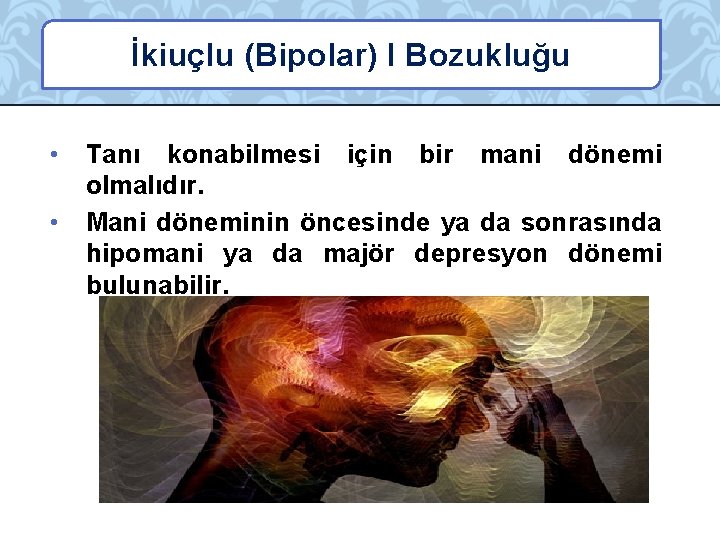 İkiuçlu (Bipolar) I Bozukluğu

• Tanı konabilmesi için bir mani dönemi olmalıdır.
• Mani döneminin öncesinde ya da sonrasında hipomani ya da majör depresyon dönemi bulunabilir.